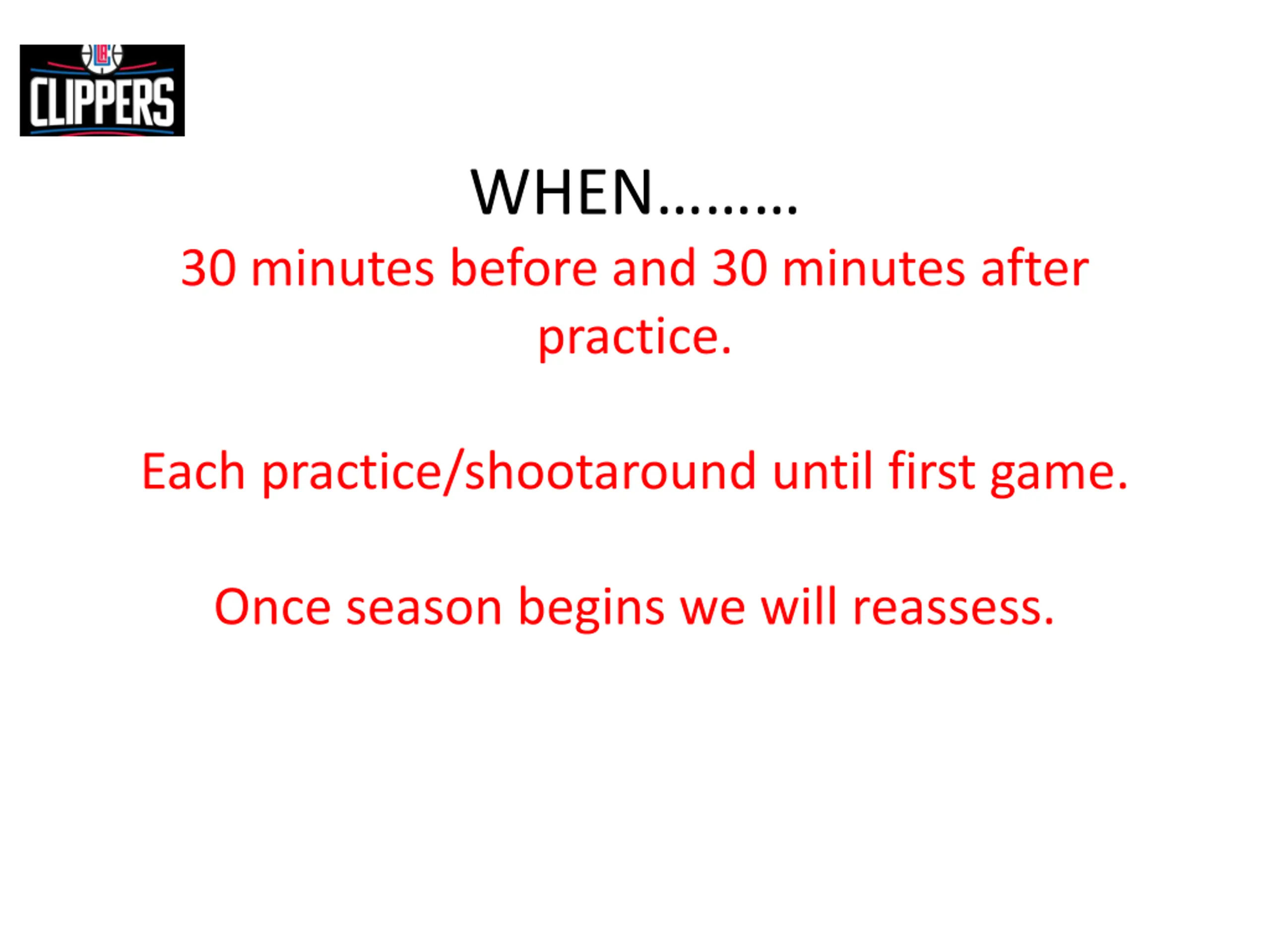 LA
CLIPPERS

WHEN………

30 minutes before and 30 minutes after practice.

Each practice/shootaround until first game.

Once season begins we will reassess.